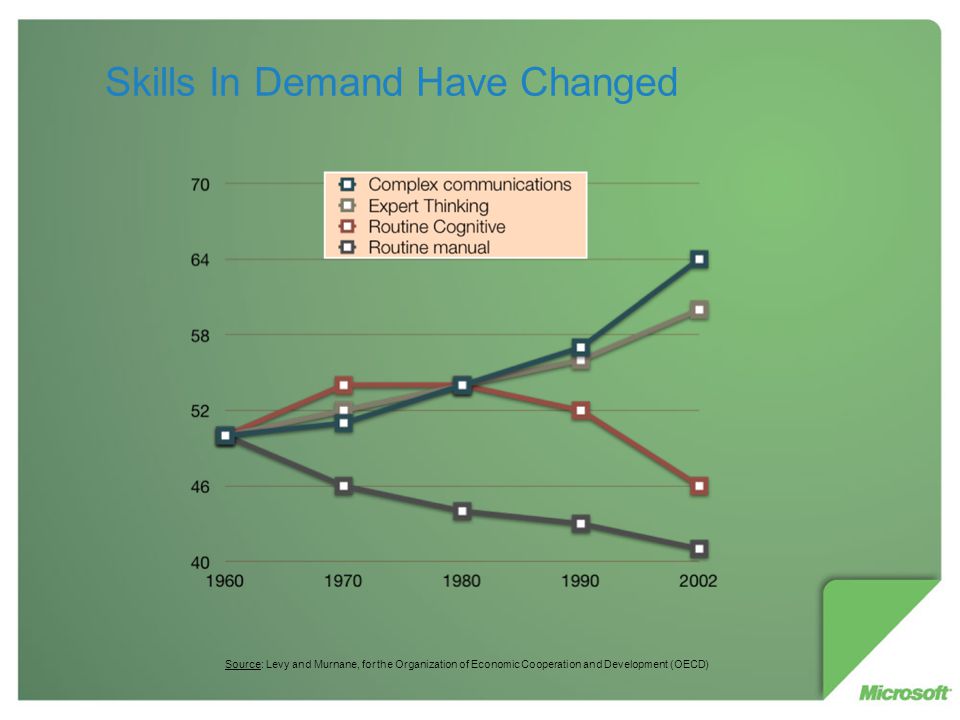 Skills In Demand Have Changed

Complex communications
Expert Thinking
Routine Cognitive
Routine manual

70
64
58
52
46
40

1960
1970
1980
1990
2002

Source: Levy and Murnane, for the Organization of Economic Cooperation and Development (OECD)

Microsoft